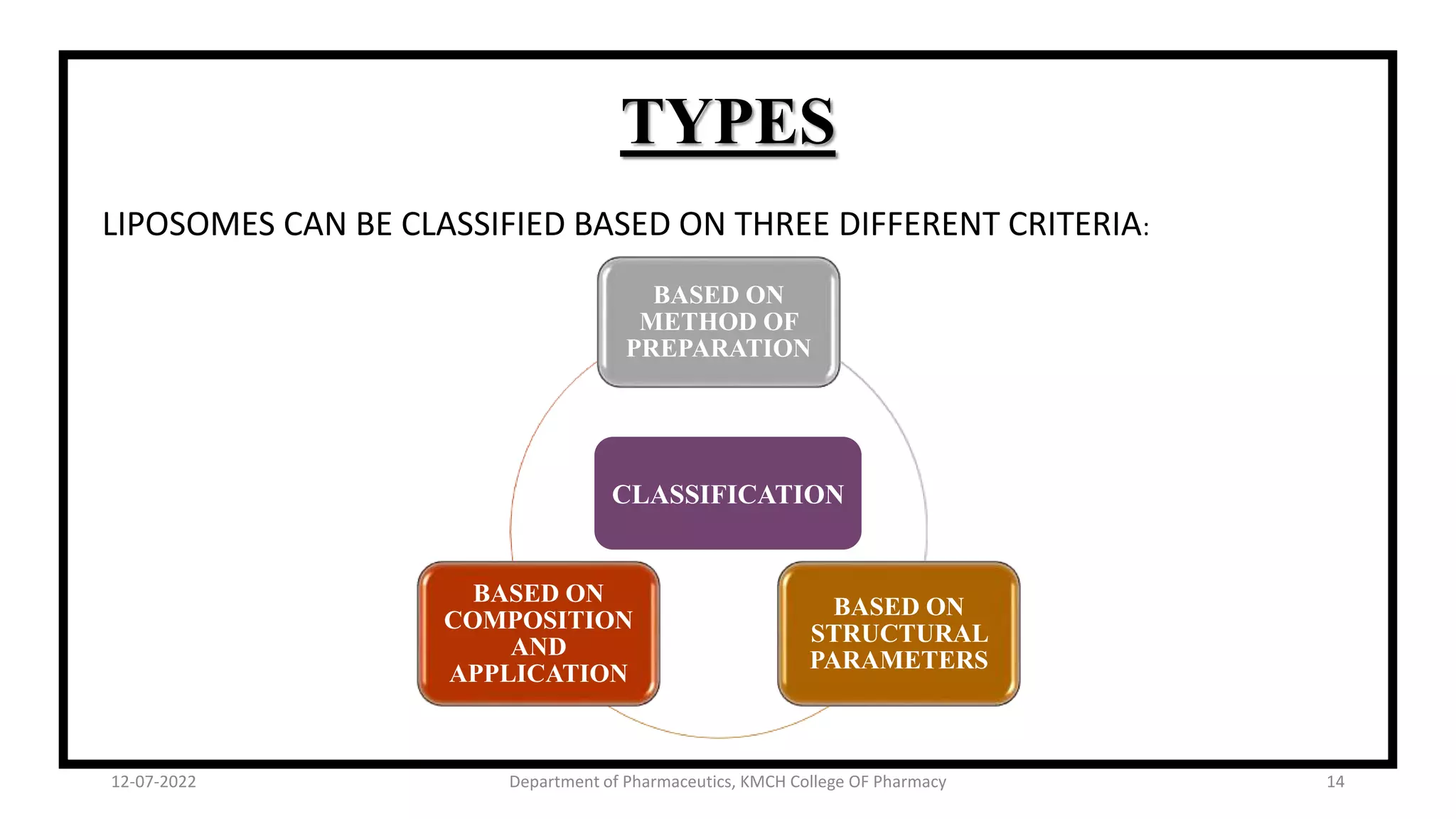 TYPES

LIPOSOMES CAN BE CLASSIFIED BASED ON THREE DIFFERENT CRITERIA:

BASED ON METHOD OF PREPARATION

CLASSIFICATION

BASED ON COMPOSITION AND APPLICATION

BASED ON STRUCTURAL PARAMETERS

12-07-2022

Department of Pharmaceutics, KMCH College OF Pharmacy

14